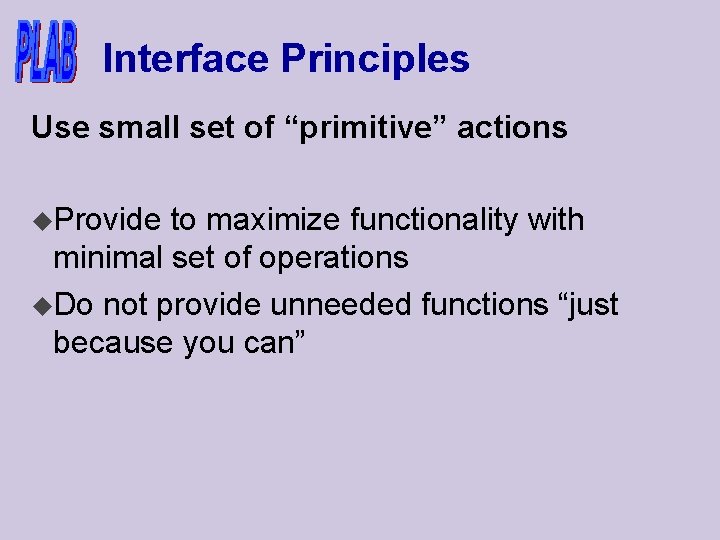 PLAB

Interface Principles

Use small set of “primitive” actions

◆Provide to maximize functionality with minimal set of operations

◆Do not provide unneeded functions “just because you can”